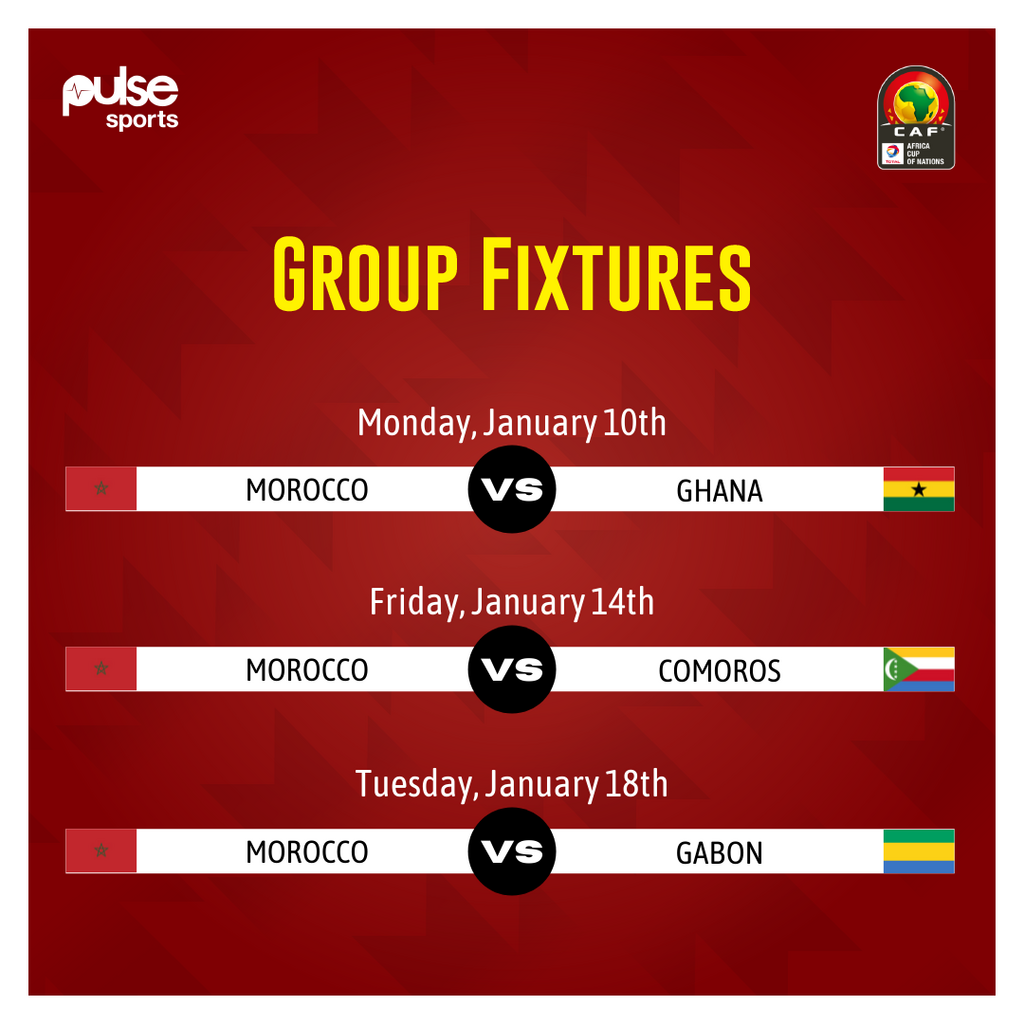 pulse sports

CAF
TOTAL
AFRICA CUP OF NATIONS

GROUP FIXTURES

Monday, January 10th

MOROCCO VS GHANA

Friday, January 14th

MOROCCO VS COMOROS

Tuesday, January 18th

MOROCCO VS GABON